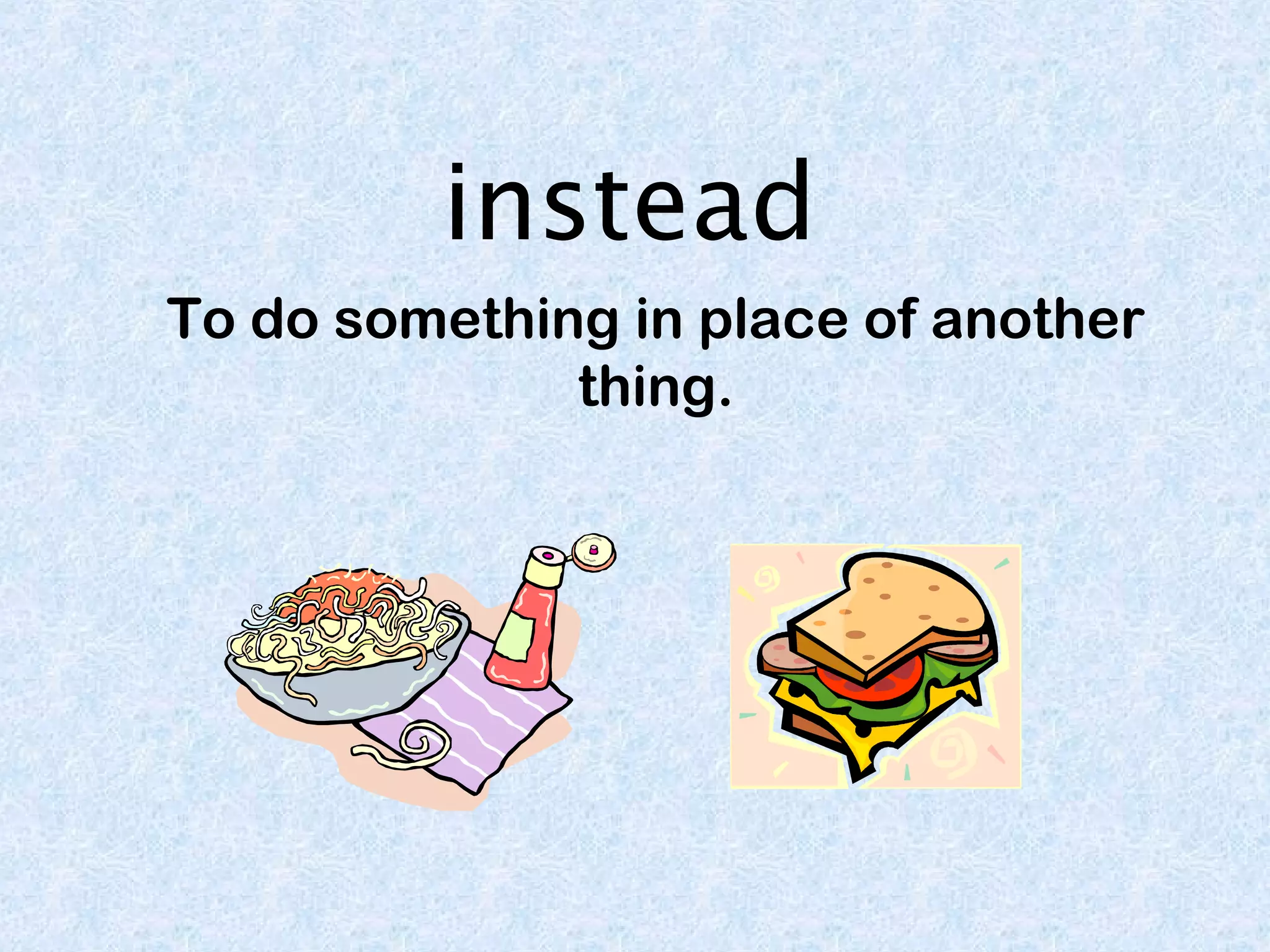 instead

To do something in place of another thing.